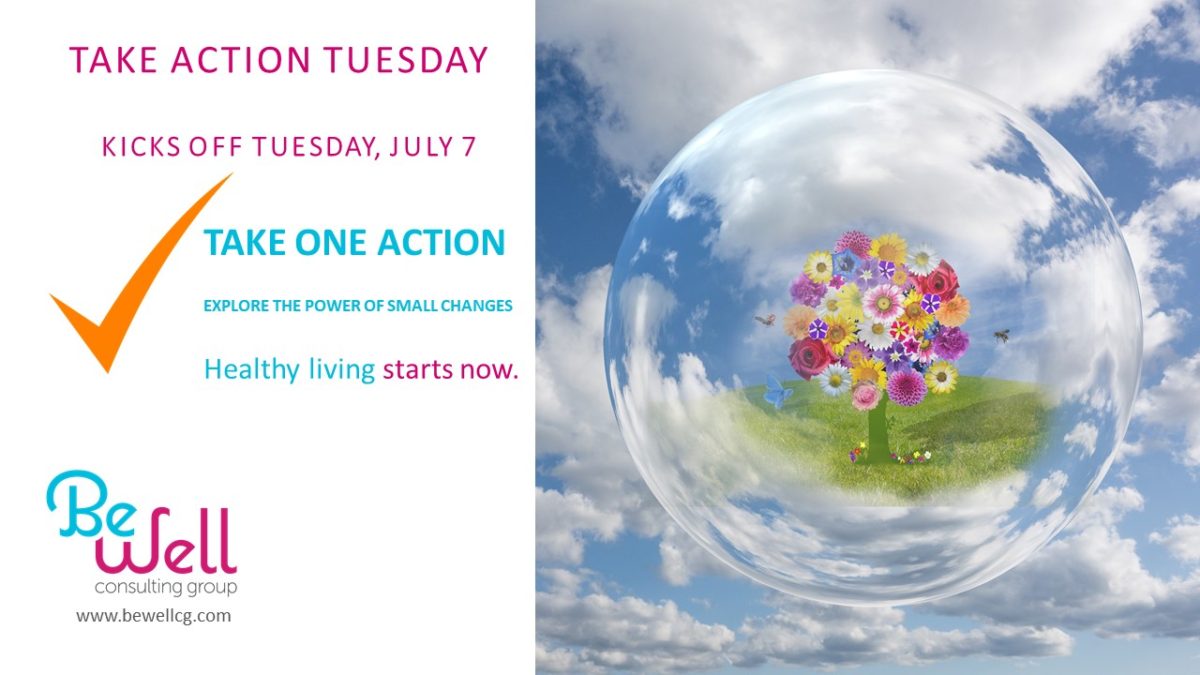 TAKE ACTION TUESDAY

KICKS OFF TUESDAY, JULY 7

TAKE ONE ACTION

EXPLORE THE POWER OF SMALL CHANGES

Healthy living starts now.

Be Well
consulting group
www.bewellcg.com